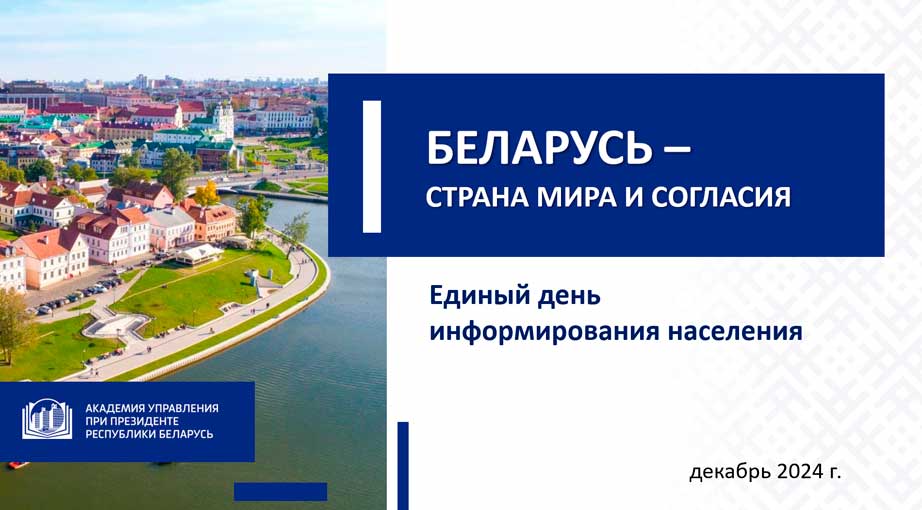 БЕЛАРУСЬ –
СТРАНА МИРА И СОГЛАСИЯ

Единый день информирования населения

АКАДЕМИЯ УПРАВЛЕНИЯ
ПРИ ПРЕЗИДЕНТЕ
РЕСПУБЛИКИ БЕЛАРУСЬ

декабрь 2024 г.